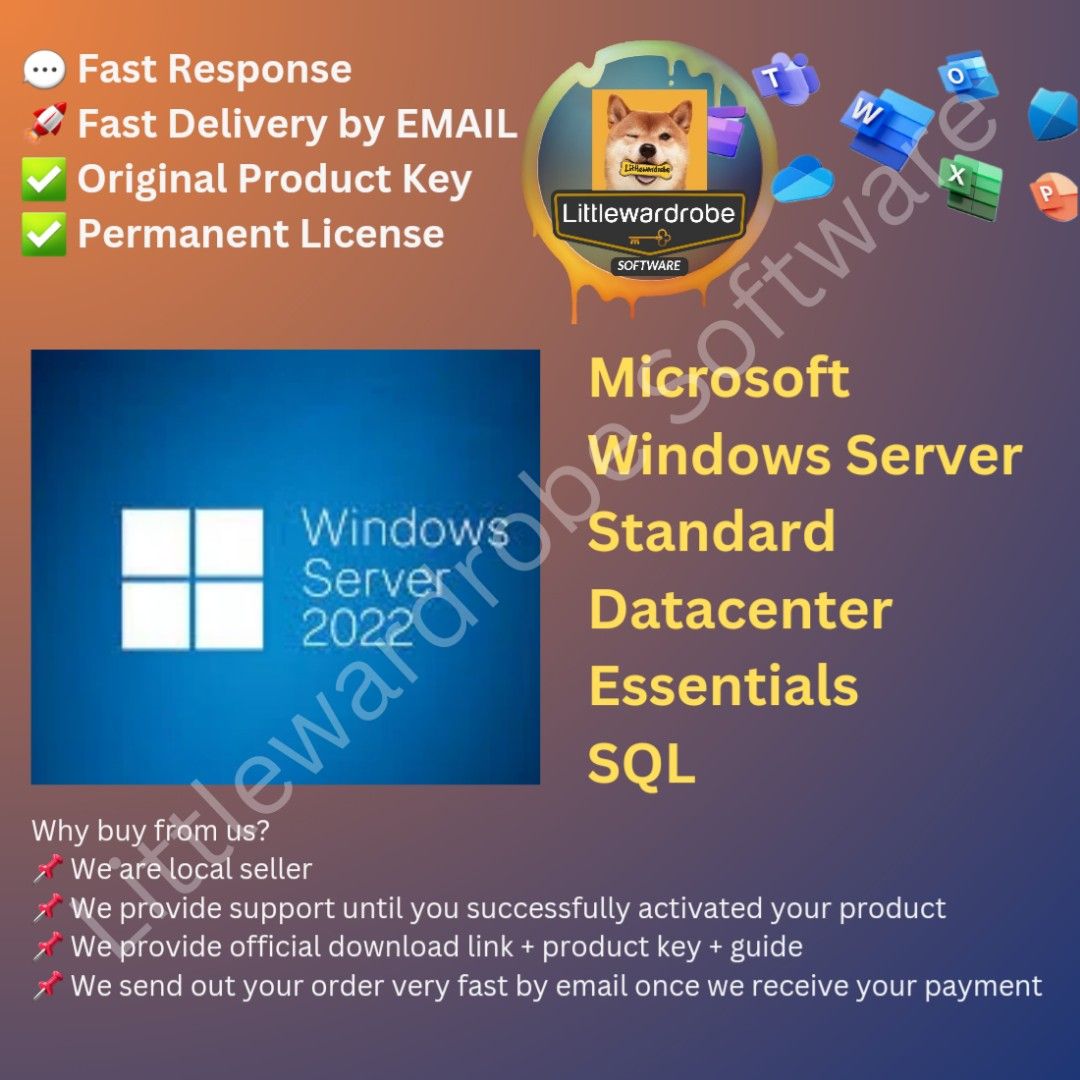 💬 Fast Response
🚀 Fast Delivery by EMAIL
✅ Original Product Key
✅ Permanent License

Littlewardrobe
Littlewardrobe
SOFTWARE

T O W X P

Windows Server 2022

Microsoft
Windows Server
Standard
Datacenter
Essentials
SQL

Littlewardrobe software

Why buy from us?
📌 We are local seller
📌 We provide support until you successfully activated your product
📌 We provide official download link + product key + guide
📌 We send out your order very fast by email once we receive your payment